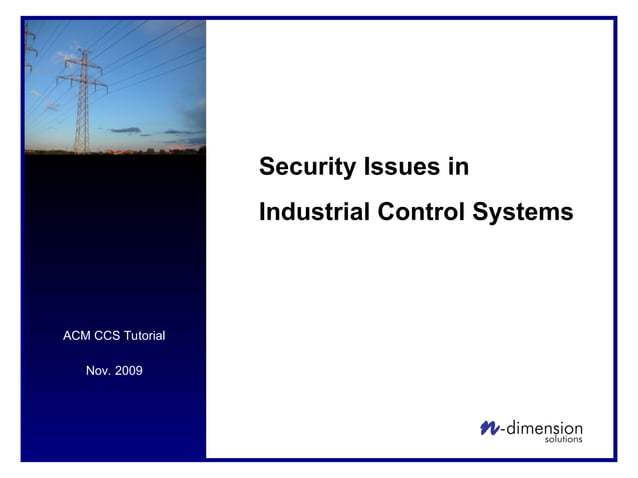 Security Issues in

Industrial Control Systems

ACM CCS Tutorial

Nov. 2009

n-dimension
solutions